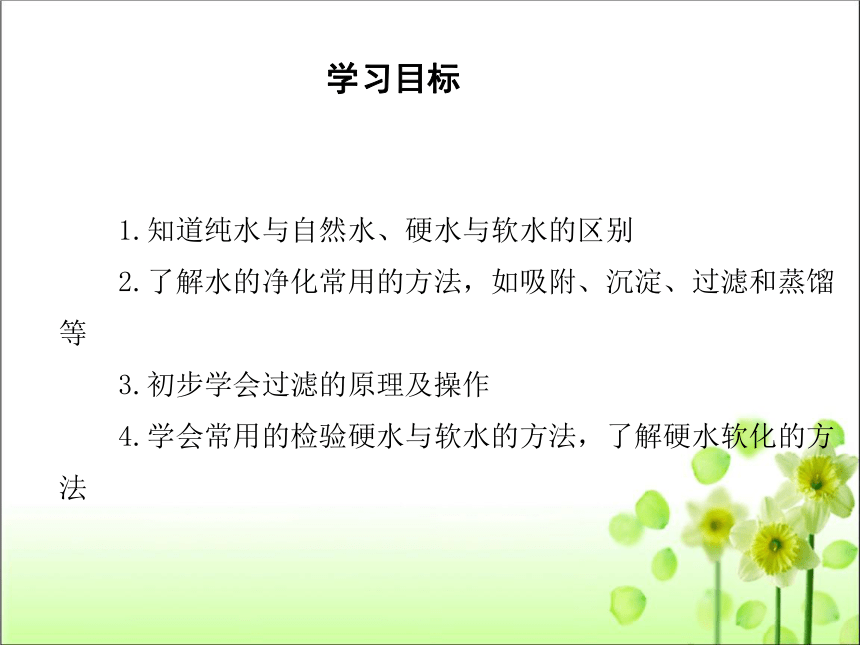 学习目标

1.知道纯水与自然水、硬水与软水的区别

2.了解水的净化常用的方法，如吸附、沉淀、过滤和蒸馏等

3.初步学会过滤的原理及操作

4.学会常用的检验硬水与软水的方法，了解硬水软化的方法